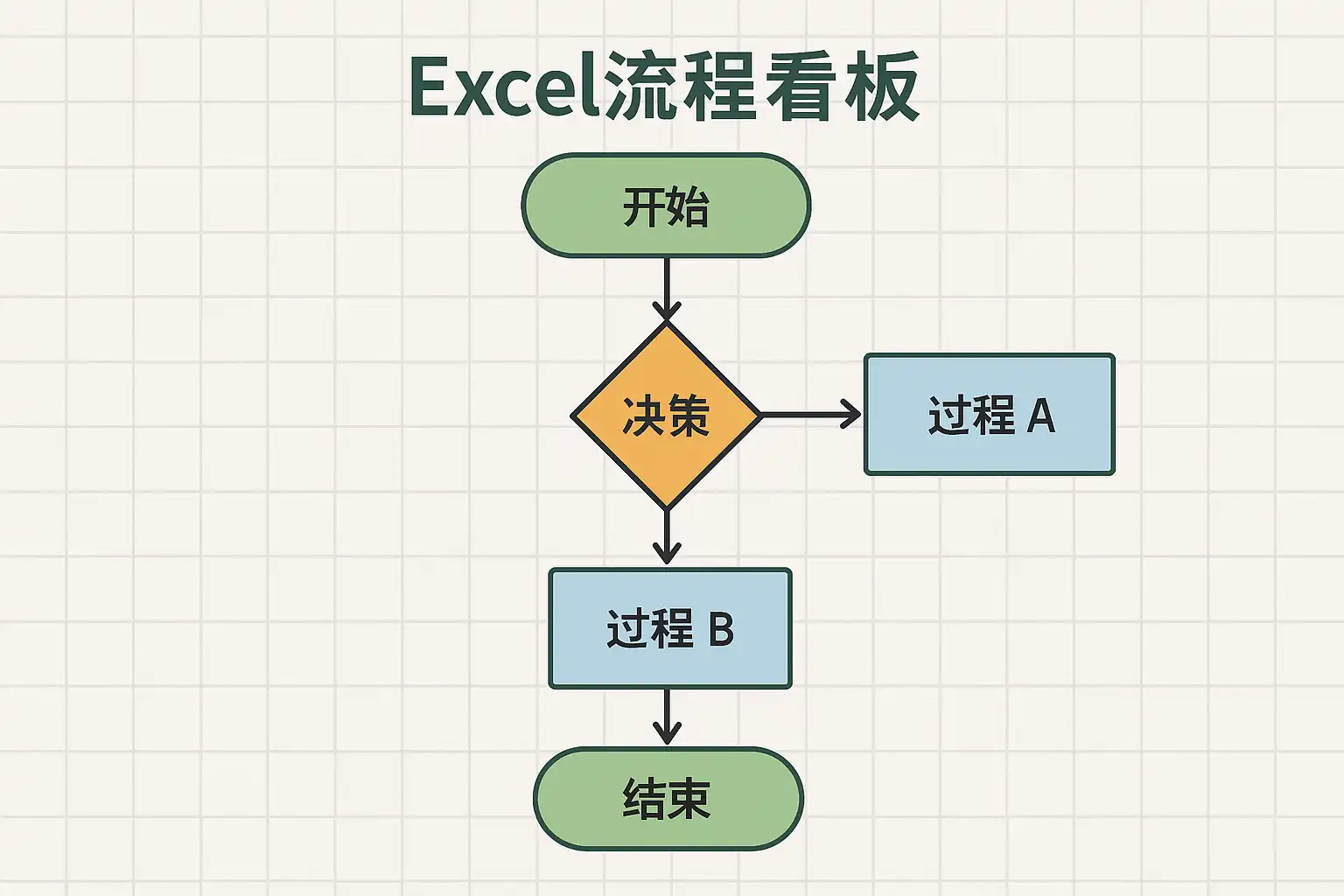 Excel流程看板

开始

决策

过程 A

过程 B

结束